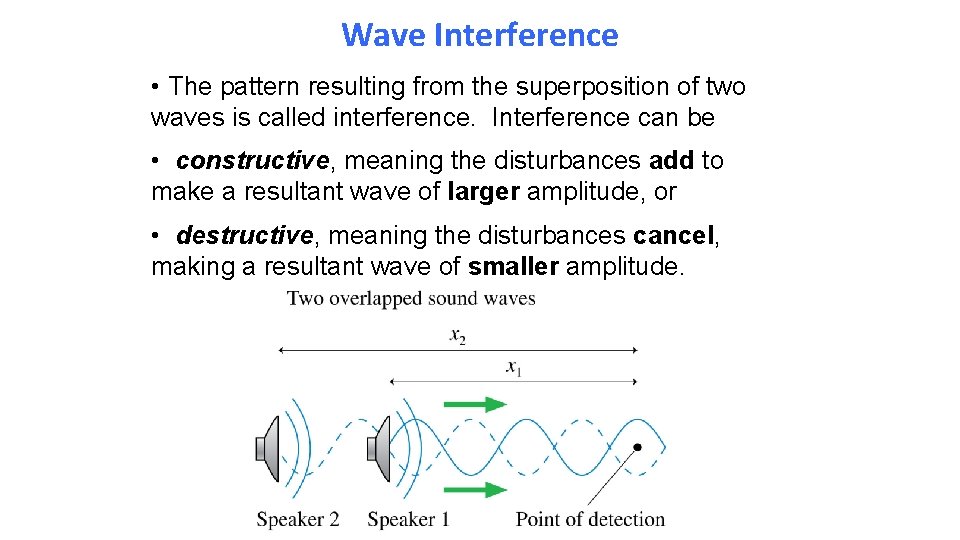 Wave Interference

• The pattern resulting from the superposition of two waves is called interference. Interference can be

• constructive, meaning the disturbances add to make a resultant wave of larger amplitude, or

• destructive, meaning the disturbances cancel, making a resultant wave of smaller amplitude.

Two overlapped sound waves

$x_2$

$x_1$

Speaker 2 Speaker 1 Point of detection